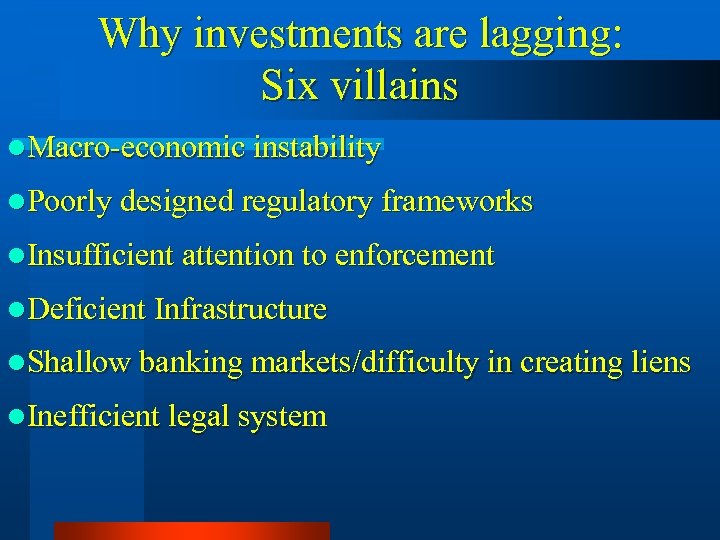 Why investments are lagging:
Six villains

- Macro-economic instability
- Poorly designed regulatory frameworks
- Insufficient attention to enforcement
- Deficient Infrastructure
- Shallow banking markets/difficulty in creating liens
- Inefficient legal system